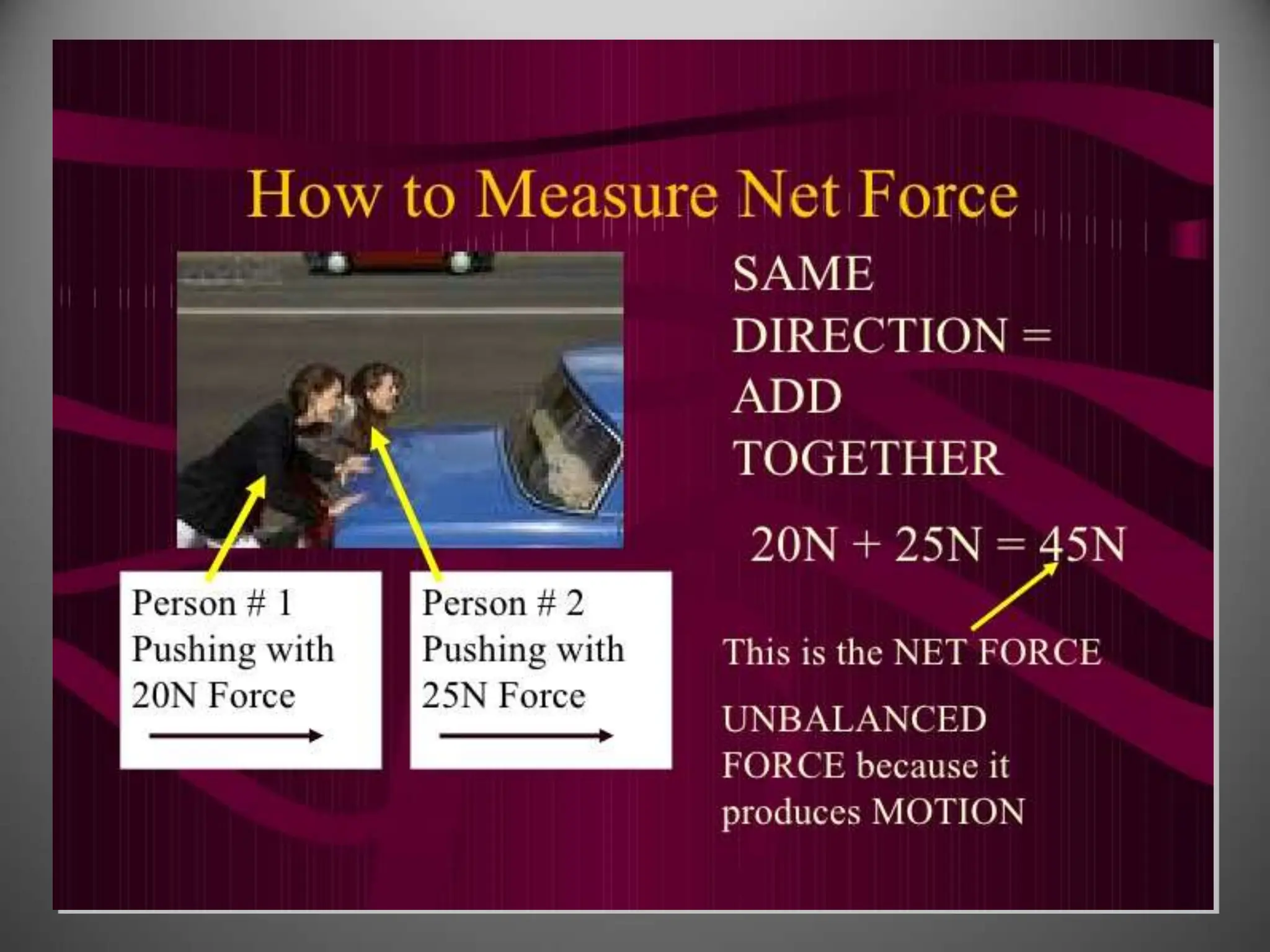 How to Measure Net Force

Person # 1 Pushing with 20N Force

Person # 2 Pushing with 25N Force

SAME DIRECTION = ADD TOGETHER

20N + 25N = 45N

This is the NET FORCE

UNBALANCED FORCE because it produces MOTION